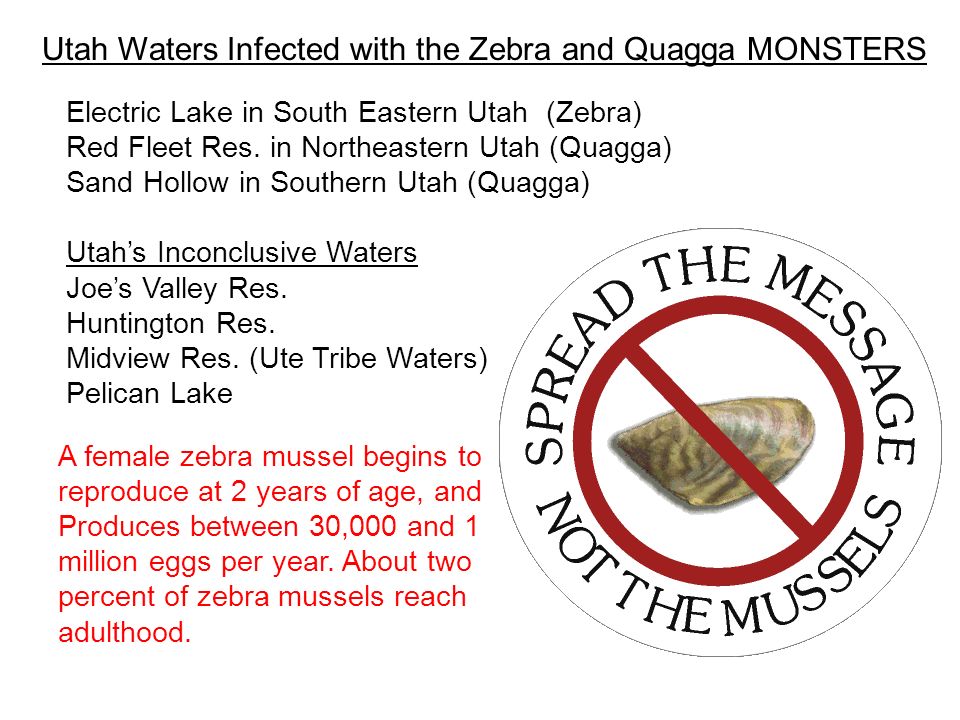 Utah Waters Infected with the Zebra and Quagga MONSTERS

Electric Lake in South Eastern Utah (Zebra)
Red Fleet Res. in Northeastern Utah (Quagga)
Sand Hollow in Southern Utah (Quagga)

Utah's Inconclusive Waters
Joe's Valley Res.
Huntington Res.
Midview Res. (Ute Tribe Waters)
Pelican Lake

A female zebra mussel begins to reproduce at 2 years of age, and Produces between 30,000 and 1 million eggs per year. About two percent of zebra mussels reach adulthood.

SPREAD THE MESSAGE
NOT THE MUSSELS